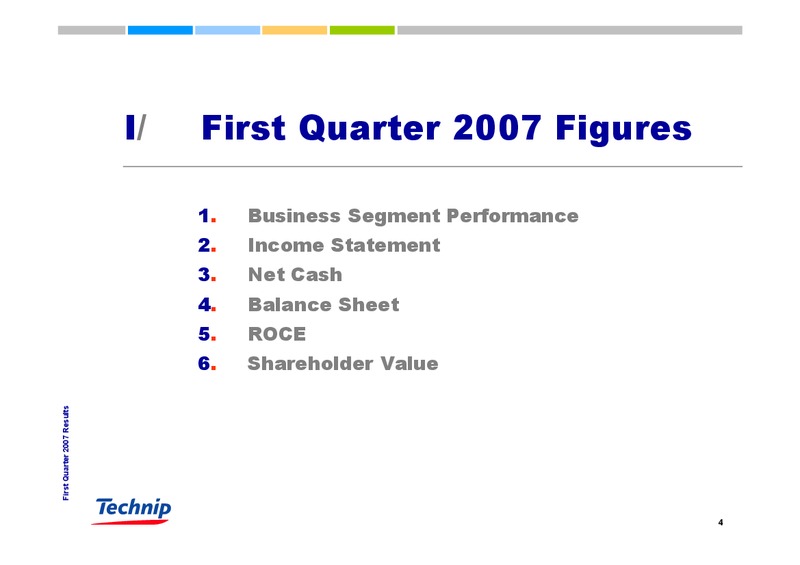 I/ First Quarter 2007 Figures

1. Business Segment Performance
2. Income Statement
3. Net Cash
4. Balance Sheet
5. ROCE
6. Shareholder Value

First Quarter 2007 Results

Technip

4